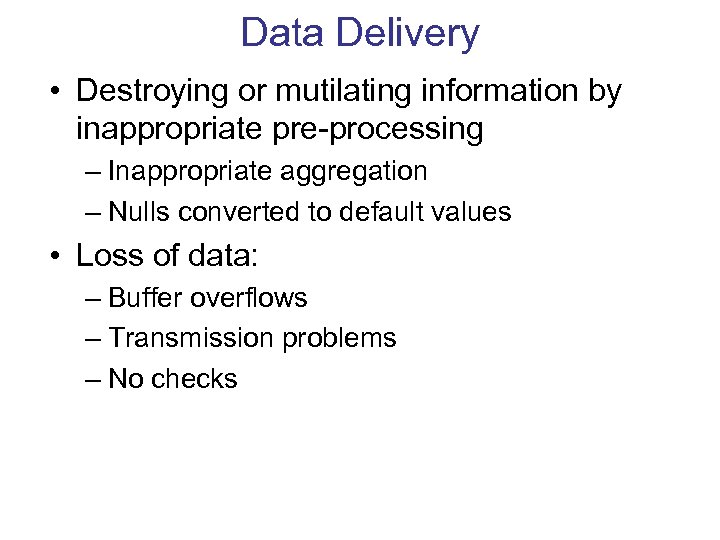 Data Delivery

• Destroying or mutilating information by inappropriate pre-processing

– Inappropriate aggregation

– Nulls converted to default values

• Loss of data:

– Buffer overflows

– Transmission problems

– No checks